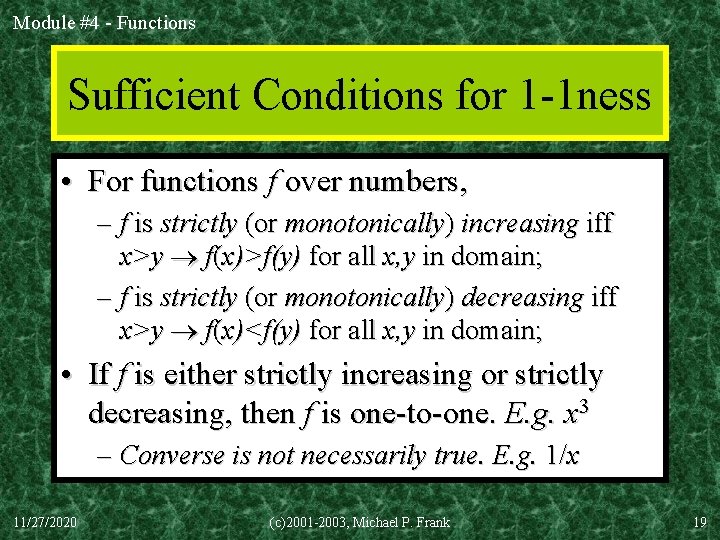 Module #4 - Functions

Sufficient Conditions for 1-1ness

• For functions $f$ over numbers,
 – $f$ is strictly (or monotonically) increasing iff $x>y \rightarrow f(x)>f(y)$ for all $x,y$ in domain;
 – $f$ is strictly (or monotonically) decreasing iff $x>y \rightarrow f(x)<f(y)$ for all $x,y$ in domain;
• If $f$ is either strictly increasing or strictly decreasing, then $f$ is one-to-one. E.g. $x^3$
 – Converse is not necessarily true. E.g. $1/x$

11/27/2020 (c)2001-2003, Michael P. Frank 19